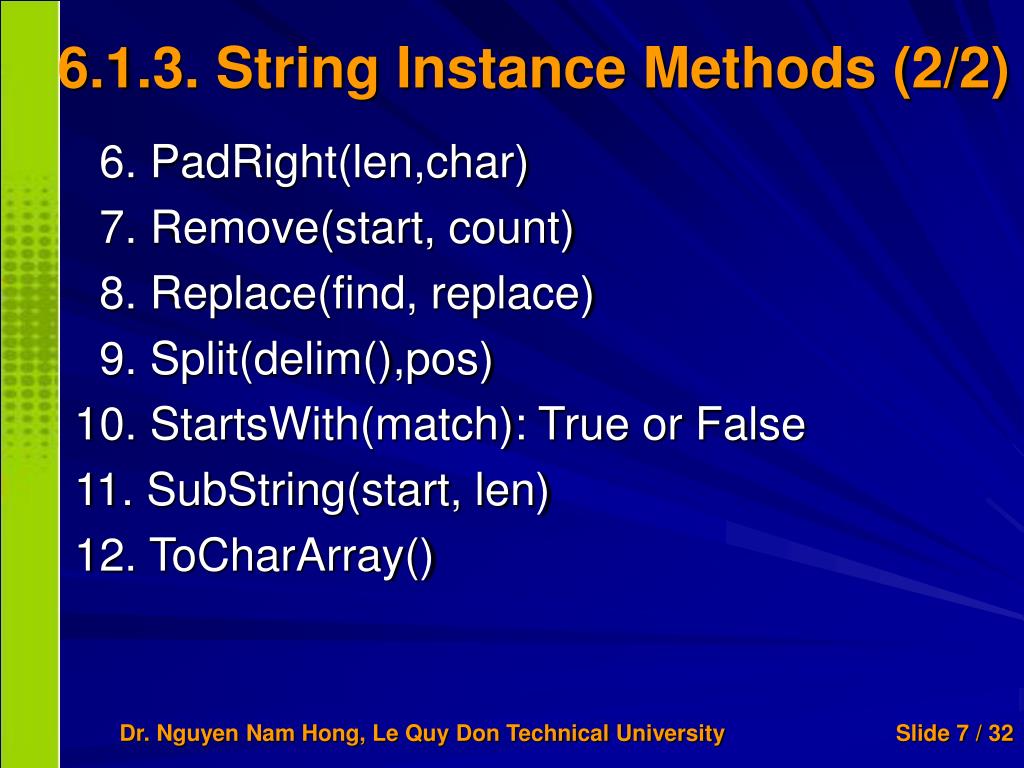 6.1.3. String Instance Methods (2/2)

6. PadRight(len,char)
7. Remove(start, count)
8. Replace(find, replace)
9. Split(delim(),pos)
10. StartsWith(match): True or False
11. SubString(start, len)
12. ToCharArray()

Dr. Nguyen Nam Hong, Le Quy Don Technical University

Slide 7 / 32